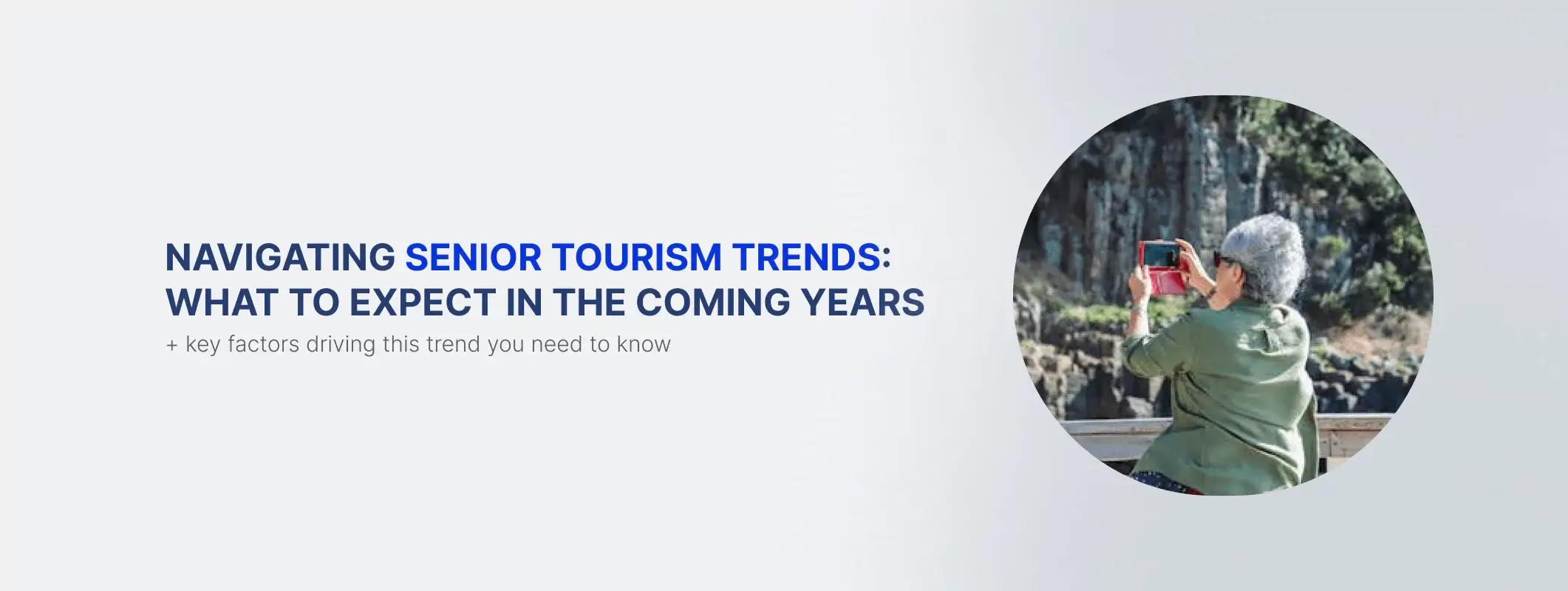 NAVIGATING SENIOR TOURISM TRENDS: WHAT TO EXPECT IN THE COMING YEARS

+ key factors driving this trend you need to know